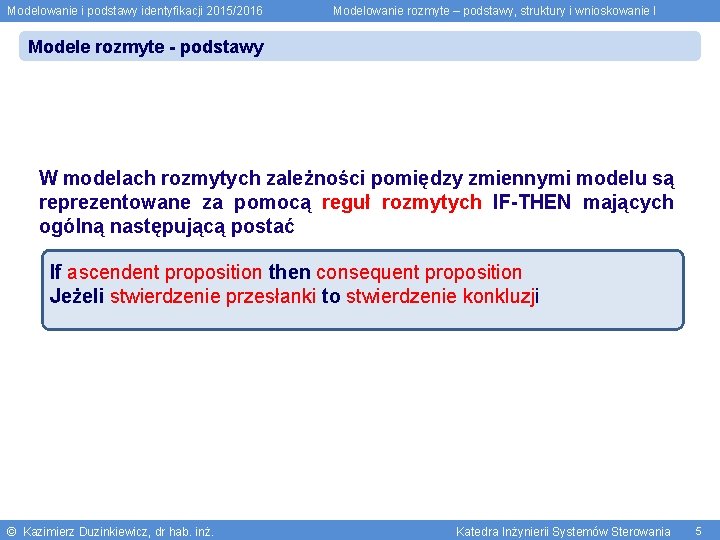 Modelowanie i podstawy identyfikacji 2015/2016

Modelowanie rozmyte – podstawy, struktury i wnioskowanie I

Modele rozmyte - podstawy

W modelach rozmytych zależności pomiędzy zmiennymi modelu są reprezentowane za pomocą reguł rozmytych IF-THEN mających ogólną następującą postać

If ascendent proposition then consequent proposition
Jeżeli stwierdzenie przesłanki to stwierdzenie konkluzji

© Kazimierz Duzinkiewicz, dr hab. inż.

Katedra Inżynierii Systemów Sterowania

5